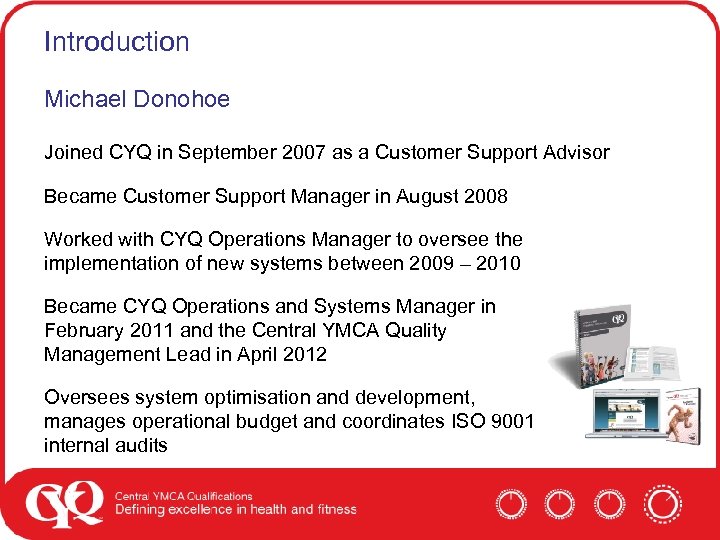 Introduction

Michael Donohoe

Joined CYQ in September 2007 as a Customer Support Advisor

Became Customer Support Manager in August 2008

Worked with CYQ Operations Manager to oversee the implementation of new systems between 2009 – 2010

Became CYQ Operations and Systems Manager in February 2011 and the Central YMCA Quality Management Lead in April 2012

Oversees system optimisation and development, manages operational budget and coordinates ISO 9001 internal audits

CYQ

Central YMCA Qualifications
Defining excellence in health and fitness